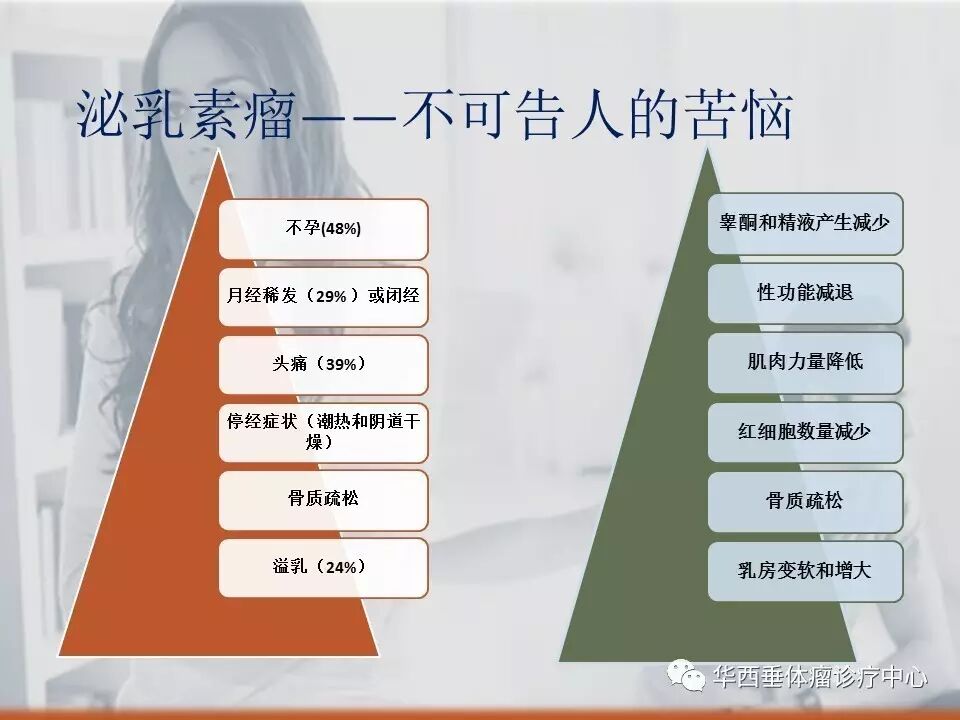 泌乳素瘤——不可告人的苦恼

不孕(48%)

月经稀发（29%）或闭经

头痛（39%）

停经症状（潮热和阴道干燥）

骨质疏松

溢乳（24%）

睾酮和精液产生减少

性功能减退

肌肉力量降低

红细胞数量减少

骨质疏松

乳房变软和增大

华西垂体瘤诊疗中心